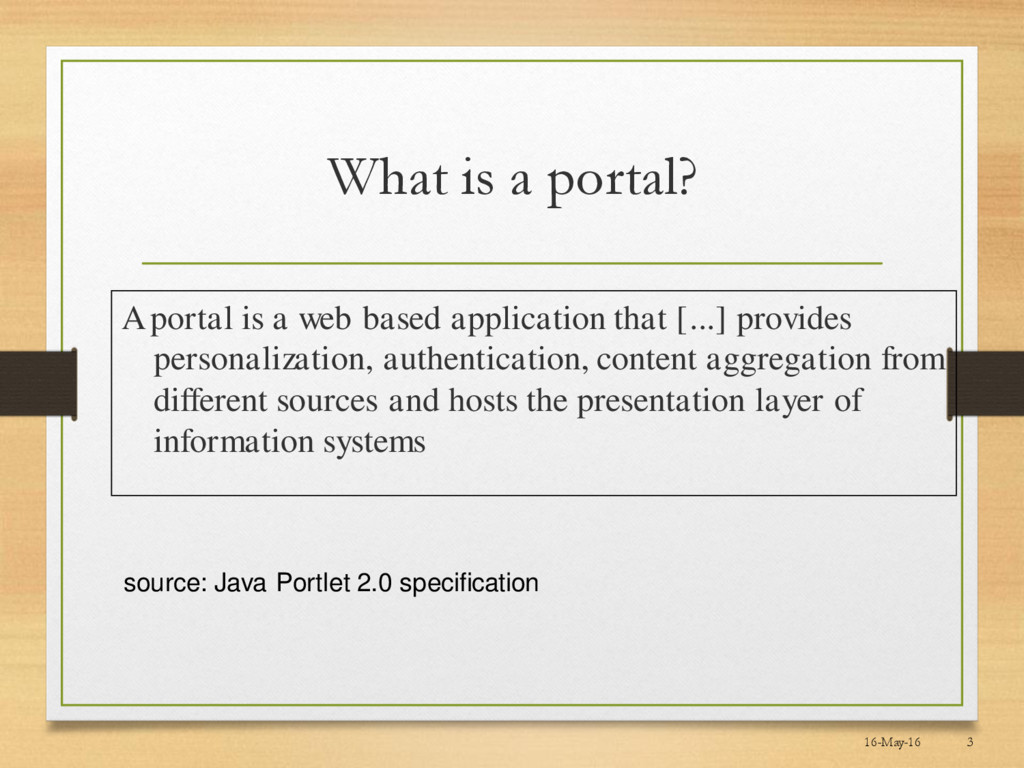 What is a portal?

A portal is a web based application that [...] provides personalization, authentication, content aggregation from different sources and hosts the presentation layer of information systems

source: Java Portlet 2.0 specification

16-May-16

3